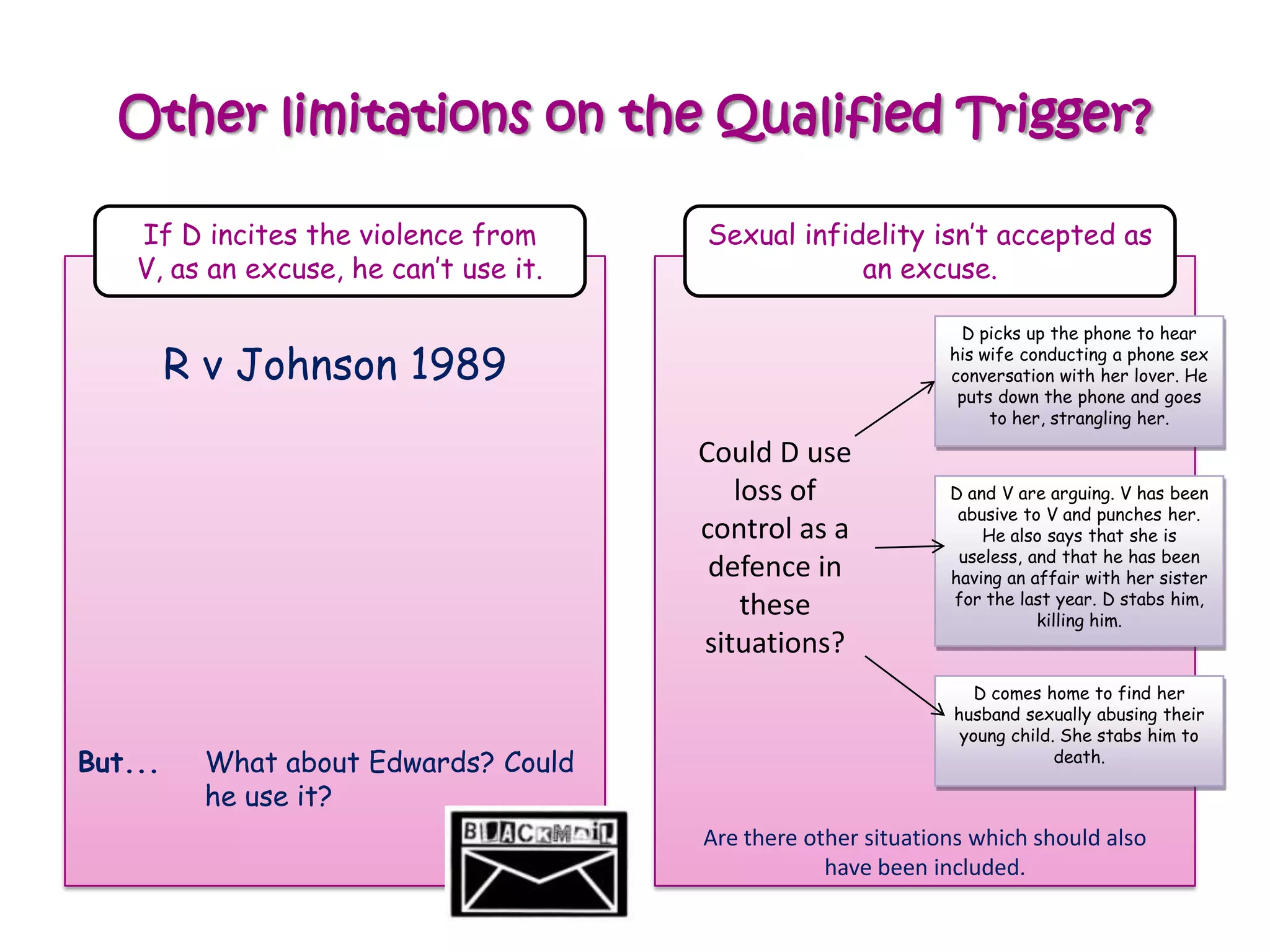 Other limitations on the Qualified Trigger?

If D incites the violence from V, as an excuse, he can't use it.

R v Johnson 1989

But...

What about Edwards? Could he use it?

BLACKMAIL

Sexual infidelity isn't accepted as an excuse.

Could D use loss of control as a defence in these situations?

D picks up the phone to hear his wife conducting a phone sex conversation with her lover. He puts down the phone and goes to her, strangling her.

D and V are arguing. V has been abusive to V and punches her. He also says that she is useless, and that he has been having an affair with her sister for the last year. D stabs him, killing him.

D comes home to find her husband sexually abusing their young child. She stabs him to death.

Are there other situations which should also have been included.